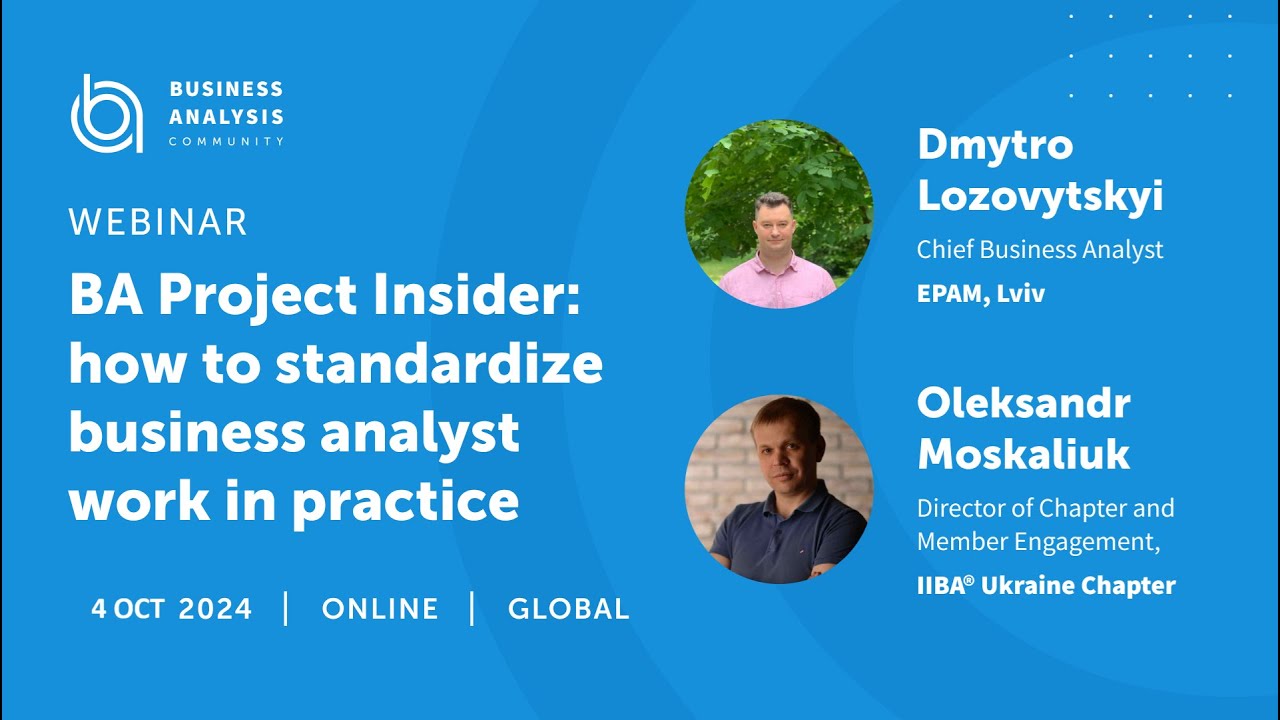 BUSINESS ANALYSIS COMMUNITY

WEBINAR

BA Project Insider: how to standardize business analyst work in practice

4 OCT 2024 | ONLINE | GLOBAL

Dmytro Lozovytskyi
Chief Business Analyst
EPAM, Lviv

Oleksandr Moskaliuk
Director of Chapter and Member Engagement,
IIBA® Ukraine Chapter